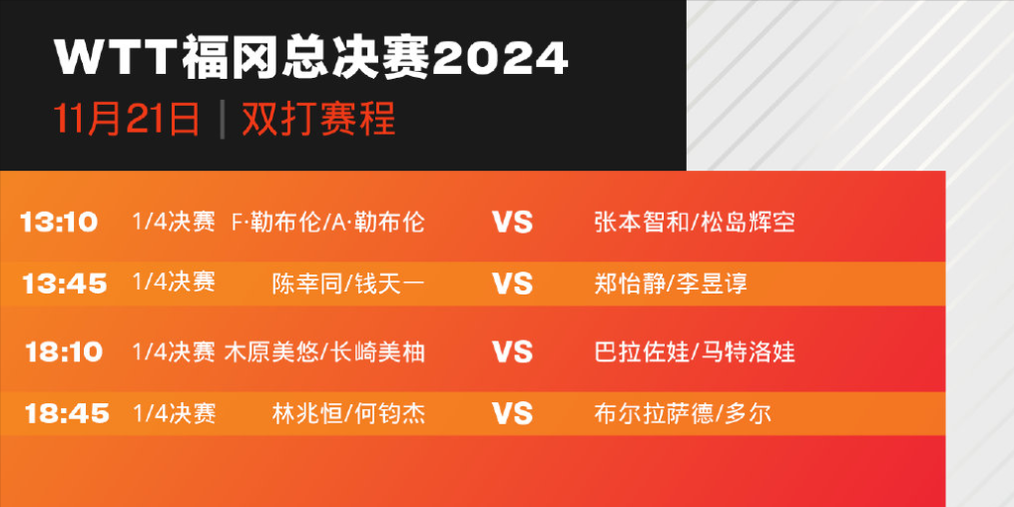 WTT福冈总决赛2024

11月21日 | 双打赛程

| | | | | |
|---|---|---|---|---|
| 13:10 | 1/4决赛 | F·勒布伦/A·勒布伦 | VS | 张本智和/松岛辉空 |
| 13:45 | 1/4决赛 | 陈幸同/钱天一 | VS | 郑怡静/李昱谆 |
| 18:10 | 1/4决赛 | 木原美悠/长崎美柚 | VS | 巴拉佐娃/马特洛娃 |
| 18:45 | 1/4决赛 | 林兆恒/何钧杰 | VS | 布尔拉萨德/多尔 |